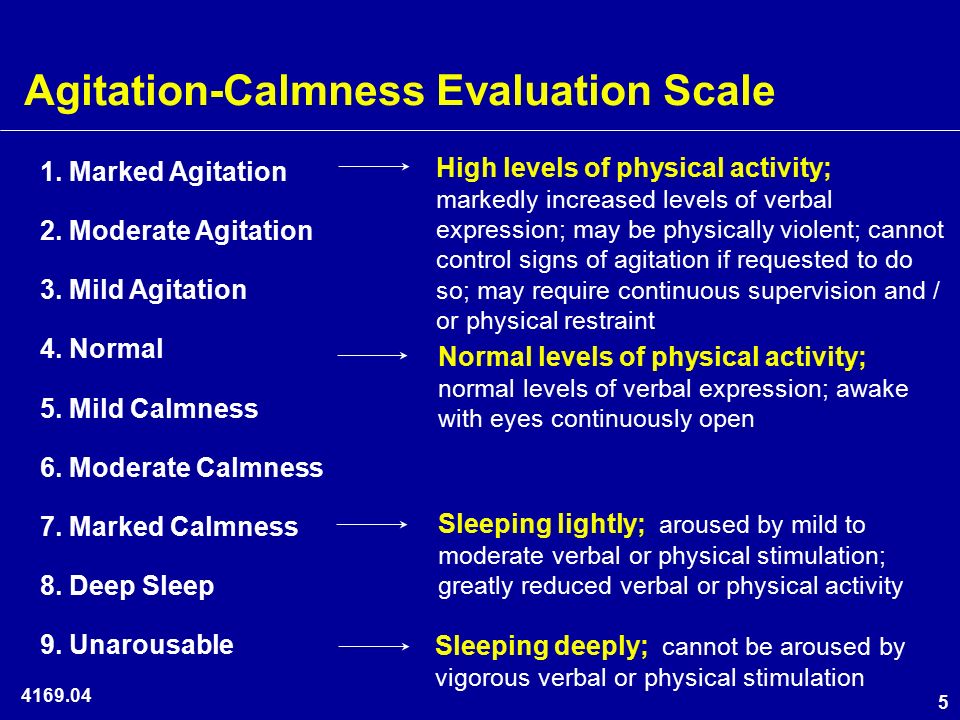 Agitation-Calmness Evaluation Scale

1. Marked Agitation

2. Moderate Agitation

3. Mild Agitation

4. Normal

5. Mild Calmness

6. Moderate Calmness

7. Marked Calmness

8. Deep Sleep

9. Unarousable

High levels of physical activity; markedly increased levels of verbal expression; may be physically violent; cannot control signs of agitation if requested to do so; may require continuous supervision and / or physical restraint

Normal levels of physical activity; normal levels of verbal expression; awake with eyes continuously open

Sleeping lightly; aroused by mild to moderate verbal or physical stimulation; greatly reduced verbal or physical activity

Sleeping deeply; cannot be aroused by vigorous verbal or physical stimulation

4169.04

5